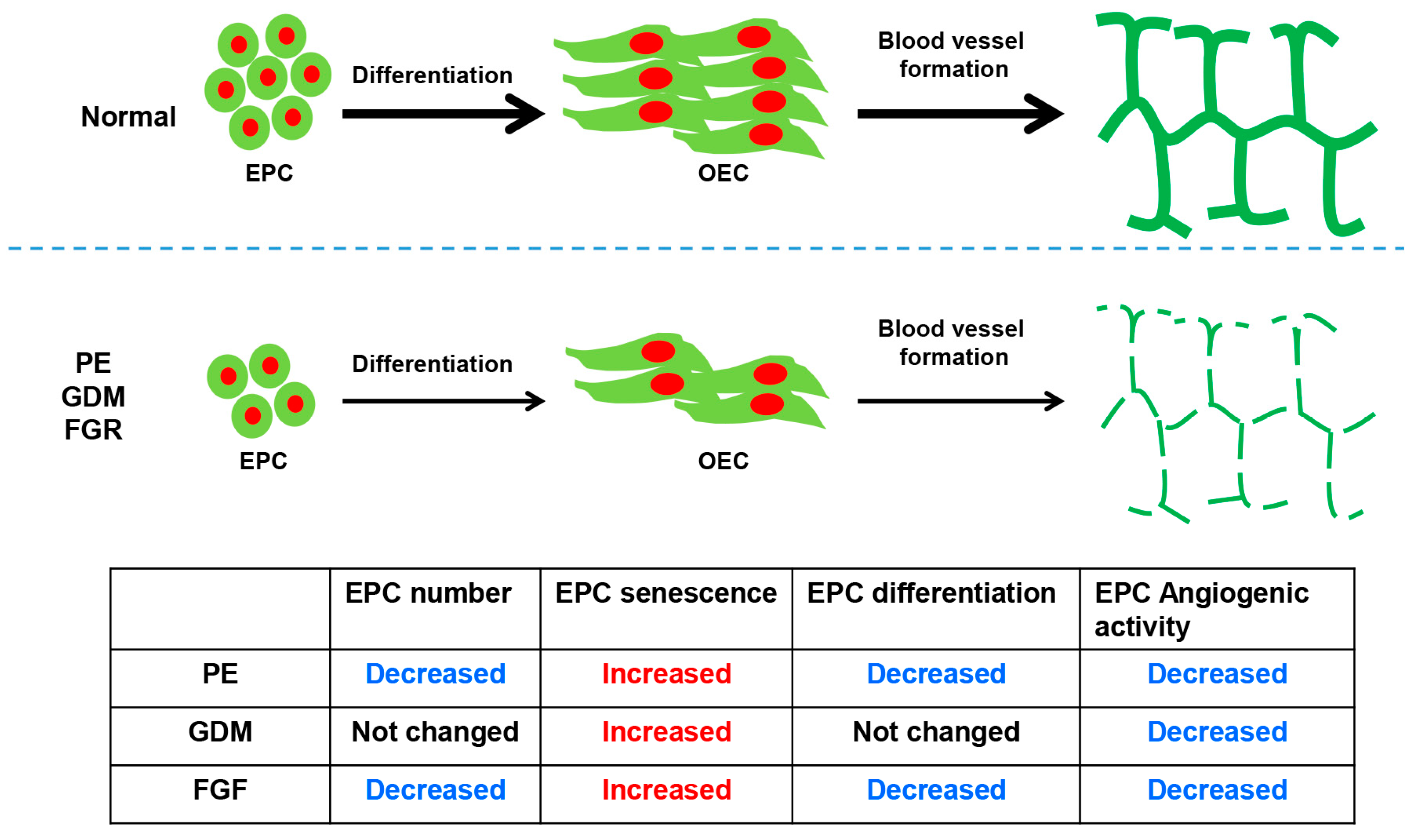 Normal

EPC

Differentiation

OEC

Blood vessel formation

PE
GDM
FGR

EPC

Differentiation

OEC

Blood vessel formation

| | EPC number | EPC senescence | EPC differentiation | EPC Angiogenic activity |
|---|---|---|---|---|
| PE | Decreased | Increased | Decreased | Decreased |
| GDM | Not changed | Increased | Not changed | Decreased |
| FGF | Decreased | Increased | Decreased | Decreased |